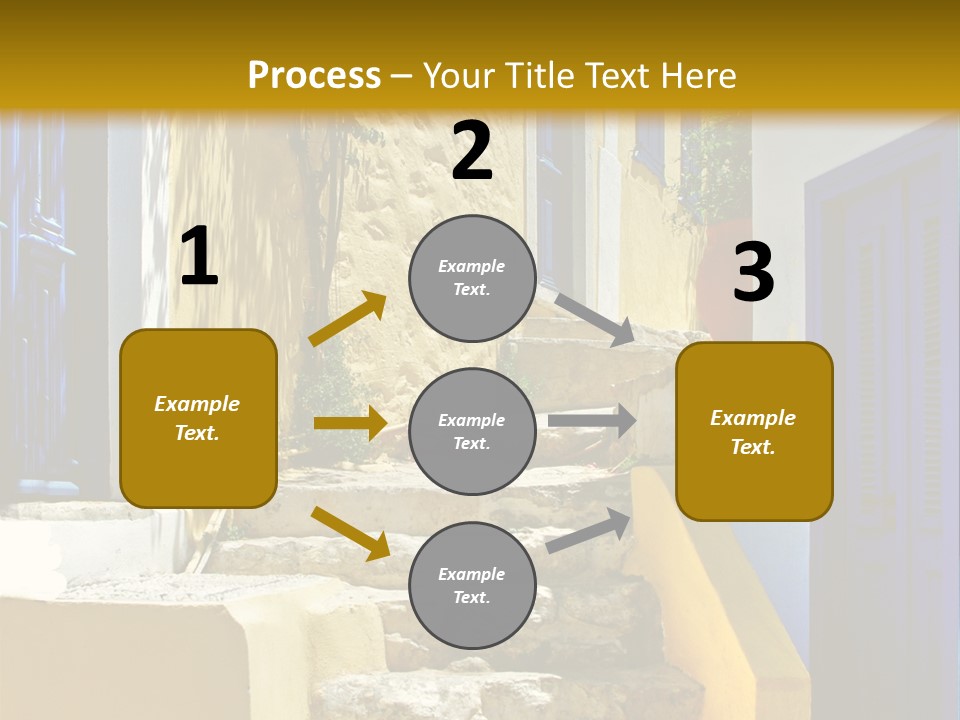 Process – Your Title Text Here

1

Example Text.

2

Example Text.

Example Text.

Example Text.

3

Example Text.